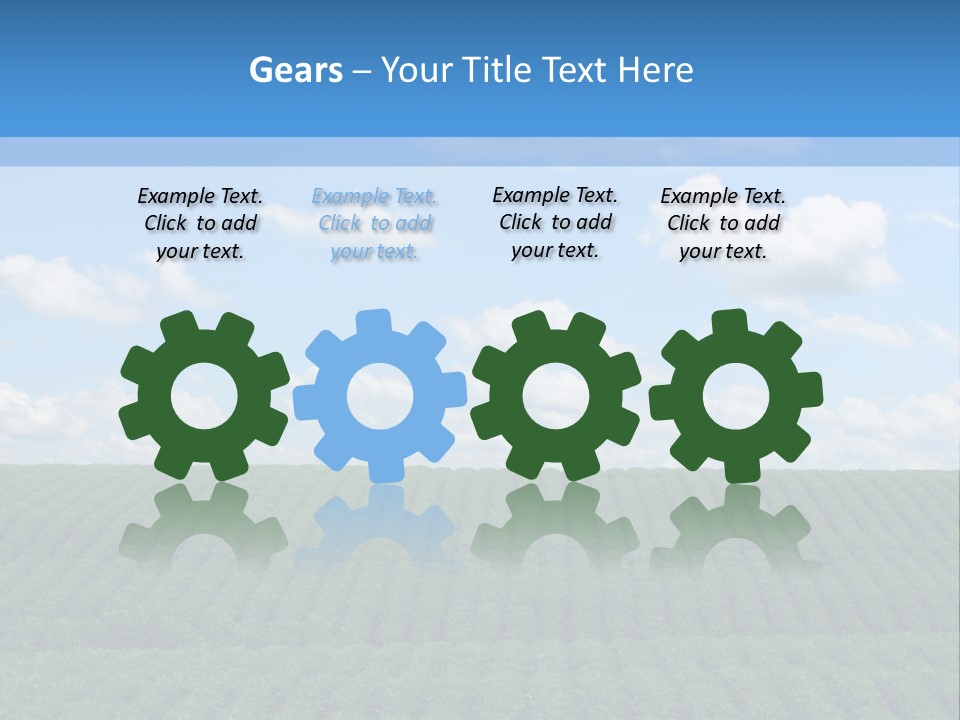 Gears – Your Title Text Here

Example Text. Click to add your text.

Example Text. Click to add your text.

Example Text. Click to add your text.

Example Text. Click to add your text.